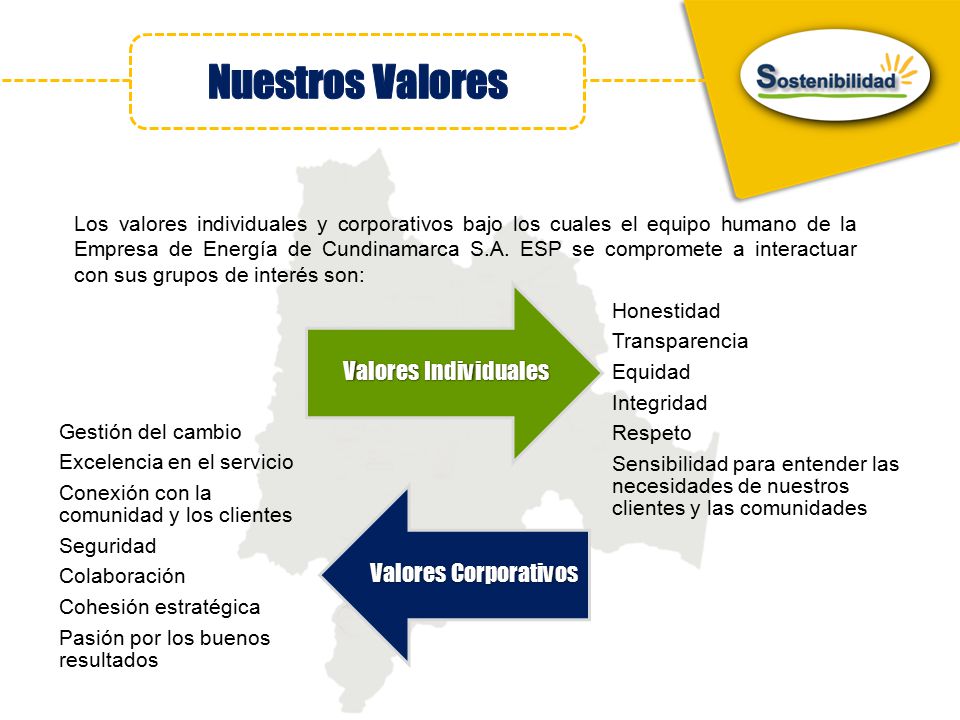 Nuestros Valores

Sostenibilidad

Los valores individuales y corporativos bajo los cuales el equipo humano de la Empresa de Energía de Cundinamarca S.A. ESP se compromete a interactuar con sus grupos de interés son:

Valores Individuales

Honestidad
Transparencia
Equidad
Integridad
Respeto
Sensibilidad para entender las necesidades de nuestros clientes y las comunidades

Valores Corporativos

Gestión del cambio
Excelencia en el servicio
Conexión con la comunidad y los clientes
Seguridad
Colaboración
Cohesión estratégica
Pasión por los buenos resultados